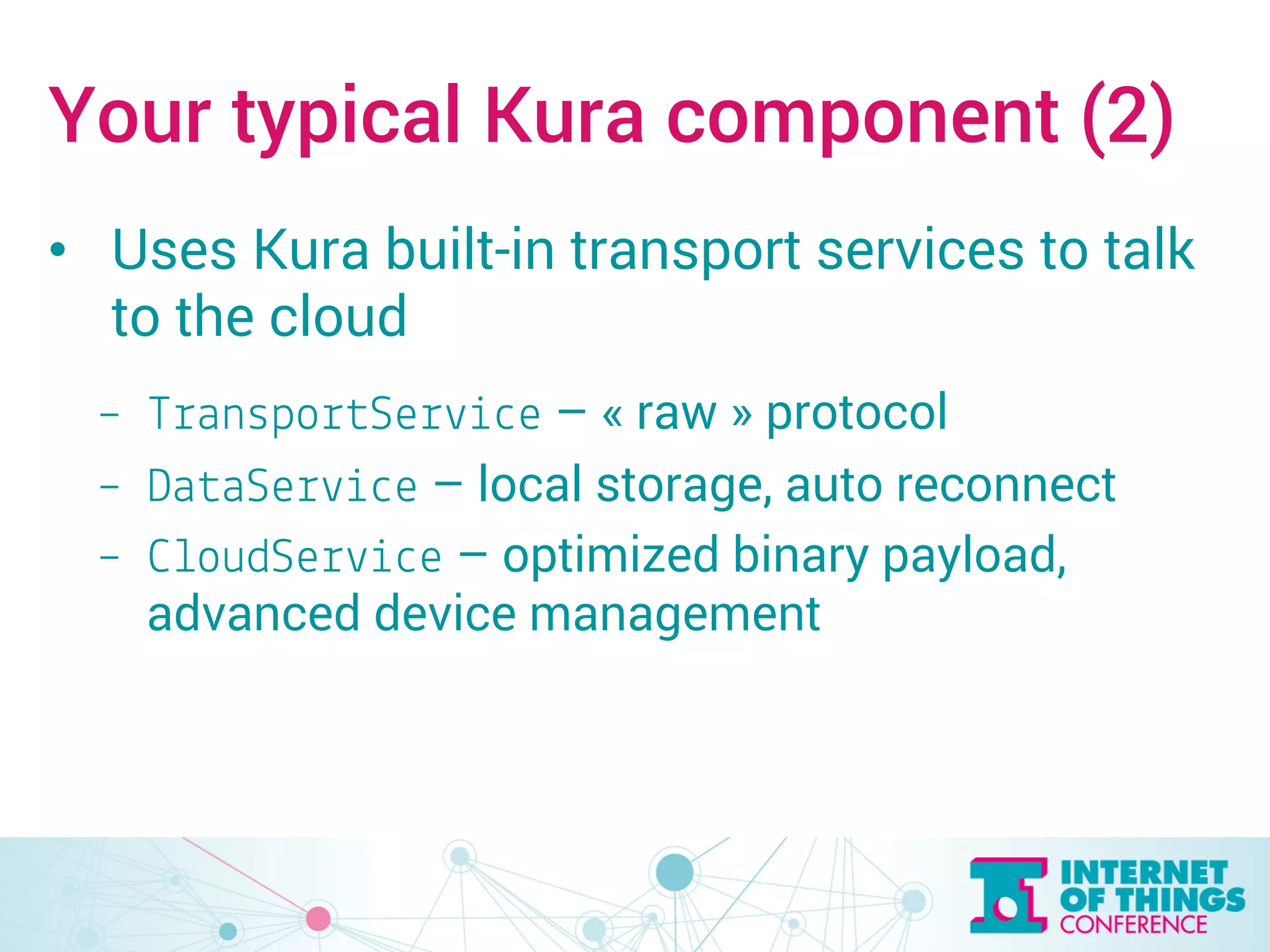 Your typical Kura component (2)

• Uses Kura built-in transport services to talk to the cloud

– TransportService – « raw » protocol
– DataService – local storage, auto reconnect
– CloudService – optimized binary payload, advanced device management

INTERNET OF THINGS CONFERENCE